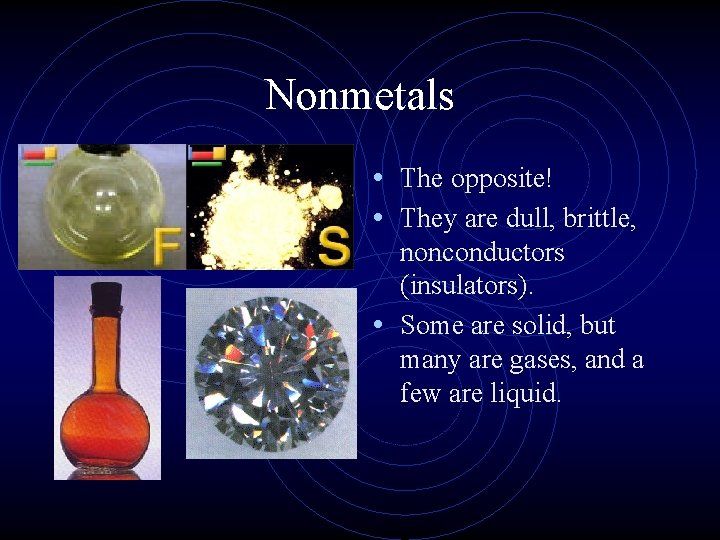 Nonmetals

F

S

• The opposite!
• They are dull, brittle, nonconductors (insulators).
• Some are solid, but many are gases, and a few are liquid.